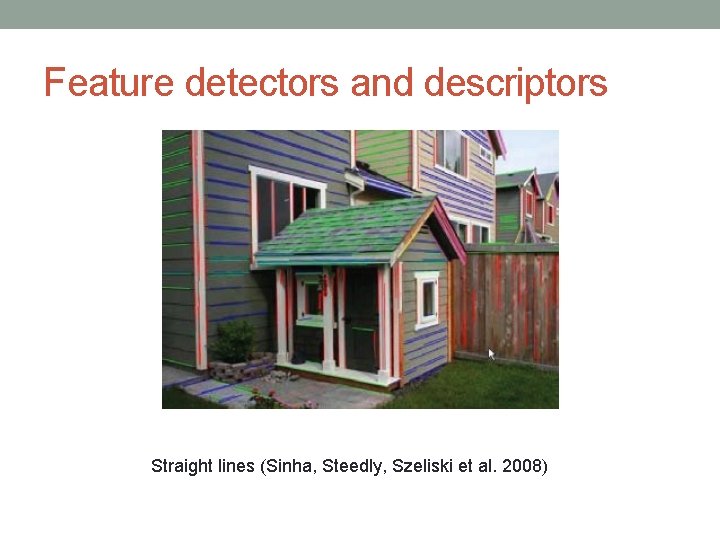 Feature detectors and descriptors

Straight lines (Sinha, Steedly, Szeliski et al. 2008)